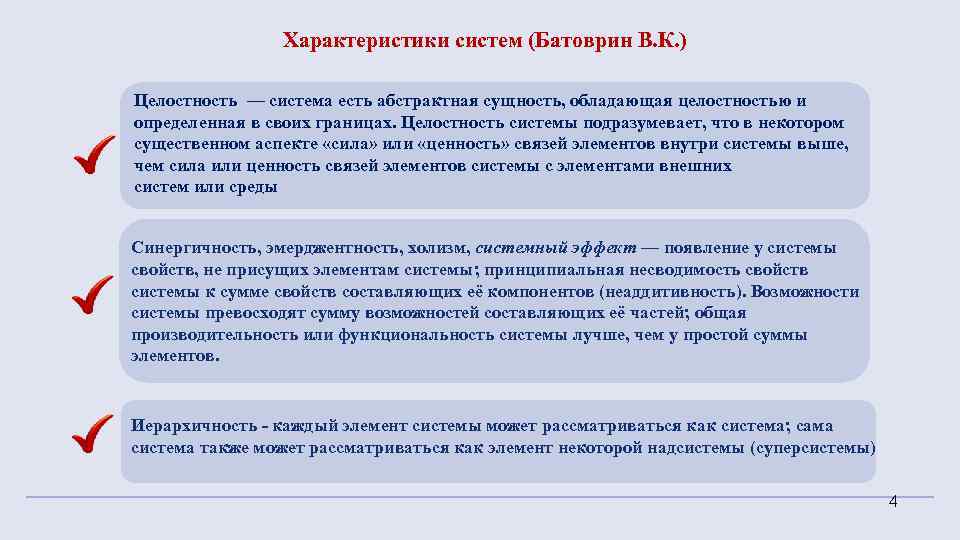 Характеристики систем (Батоврин В.К.)

Целостность — система есть абстрактная сущность, обладающая целостностью и определенная в своих границах. Целостность системы подразумевает, что в некотором существенном аспекте «сила» или «ценность» связей элементов внутри системы выше, чем сила или ценность связей элементов системы с элементами внешних систем или среды

Синергичность, эмерджентность, холизм, системный эффект — появление у системы свойств, не присущих элементам системы; принципиальная несводимость свойств системы к сумме свойств составляющих её компонентов (неаддитивность). Возможности системы превосходят сумму возможностей составляющих её частей; общая производительность или функциональность системы лучше, чем у простой суммы элементов.

Иерархичность - каждый элемент системы может рассматриваться как система; сама система также может рассматриваться как элемент некоторой надсистемы (суперсистемы)

4